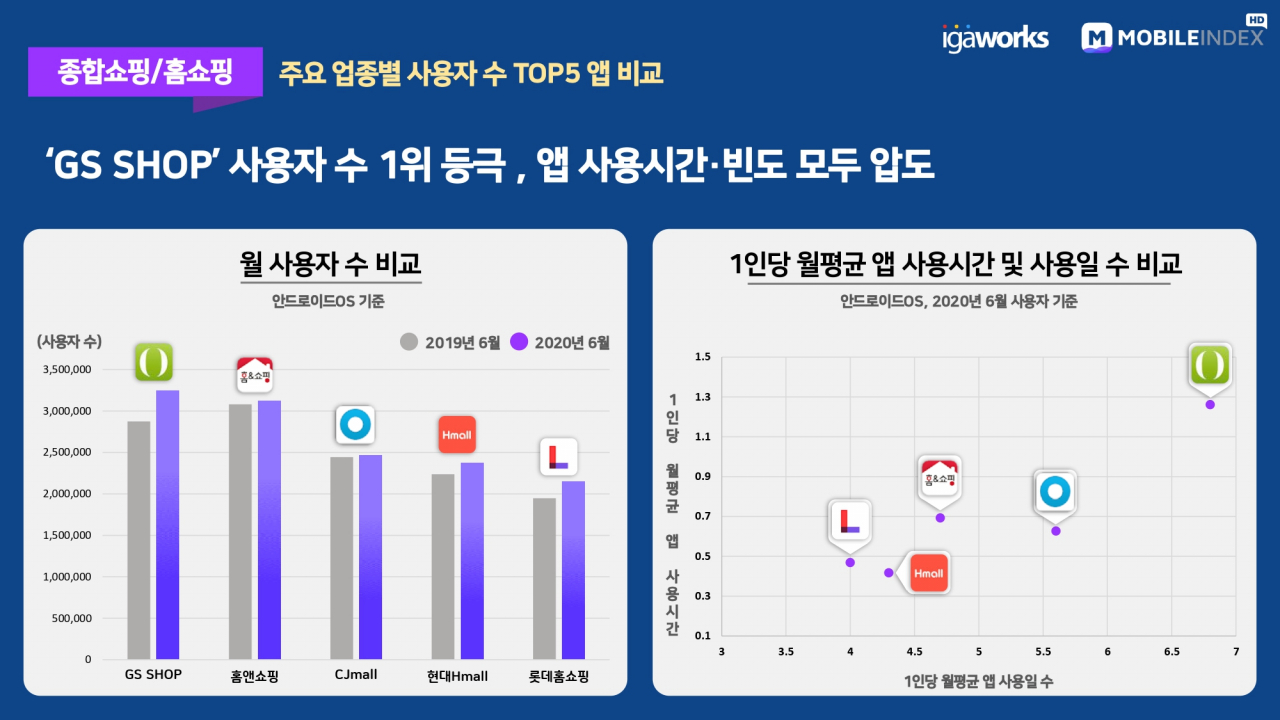 igaworks MOBILEINDEX HD

종합쇼핑/홈쇼핑

주요 업종별 사용자 수 TOP5 앱 비교

'GS SHOP' 사용자 수 1위 등극 , 앱 사용시간·빈도 모두 압도

월 사용자 수 비교

안드로이드OS 기준

(사용자 수)

2019년 6월 2020년 6월

3,500,000
3,000,000
2,500,000
2,000,000
1,500,000
1,000,000
500,000
0

홈&쇼핑

Hmall

GS SHOP
홈앤쇼핑
CJmall
현대Hmall
롯데홈쇼핑

1인당 월평균 앱 사용시간 및 사용일 수 비교

안드로이드OS, 2020년 6월 사용자 기준

1인당 월평균 앱 사용시간

1.5
1.3
1.1
0.9
0.7
0.5
0.3
0.1

홈&쇼핑

Hmall

3
3.5
4
4.5
5
5.5
6
6.5
7

1인당 월평균 앱 사용일 수